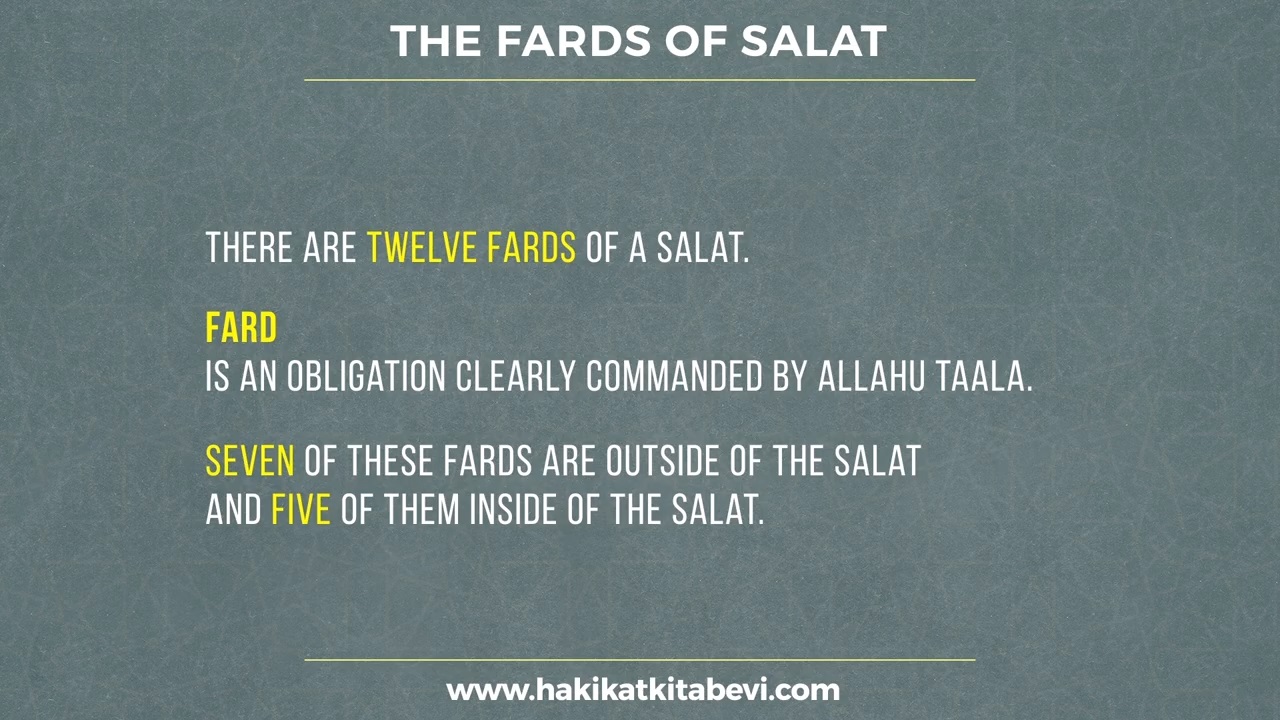 THE FARDS OF SALAT

THERE ARE TWELVE FARDS OF A SALAT.

FARD
IS AN OBLIGATION CLEARLY COMMANDED BY ALLAHU TAALA.

SEVEN OF THESE FARDS ARE OUTSIDE OF THE SALAT AND FIVE OF THEM INSIDE OF THE SALAT.

www.hakikatkitabevi.com